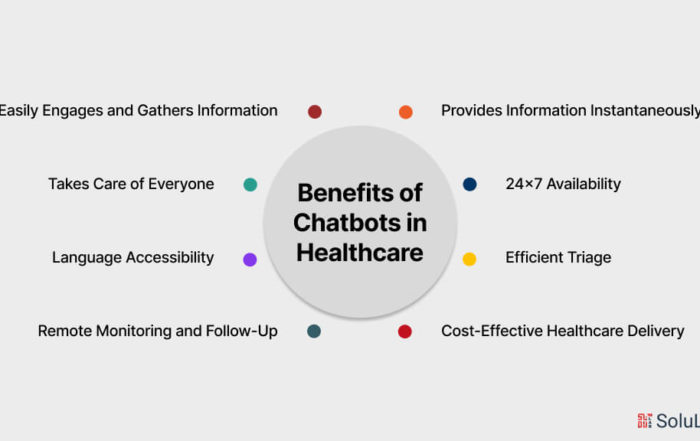 Benefits of Chatbots in Healthcare

Easily Engages and Gathers Information

Takes Care of Everyone

Language Accessibility

Remote Monitoring and Follow-Up

Provides Information Instantaneously

24×7 Availability

Efficient Triage

Cost-Effective Healthcare Delivery

SoluL